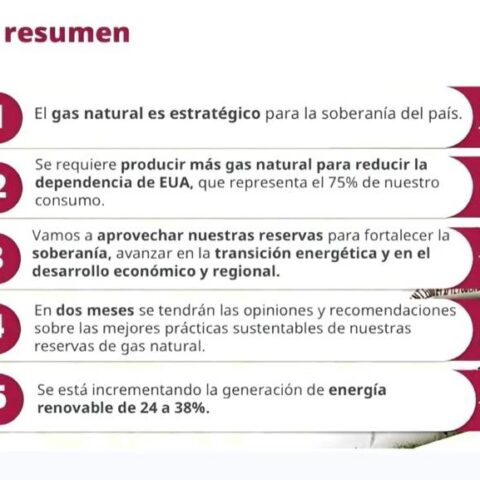 resumen

1 El gas natural es estratégico para la soberanía del país.

2 Se requiere producir más gas natural para reducir la dependencia de EUA, que representa el 75% de nuestro consumo.

3 Vamos a aprovechar nuestras reservas para fortalecer la soberanía, avanzar en la transición energética y en el desarrollo económico y regional.

4 En dos meses se tendrán las opiniones y recomendaciones sobre las mejores prácticas sustentables de nuestras reservas de gas natural.

5 Se está incrementando la generación de energía renovable de 24 a 38%.